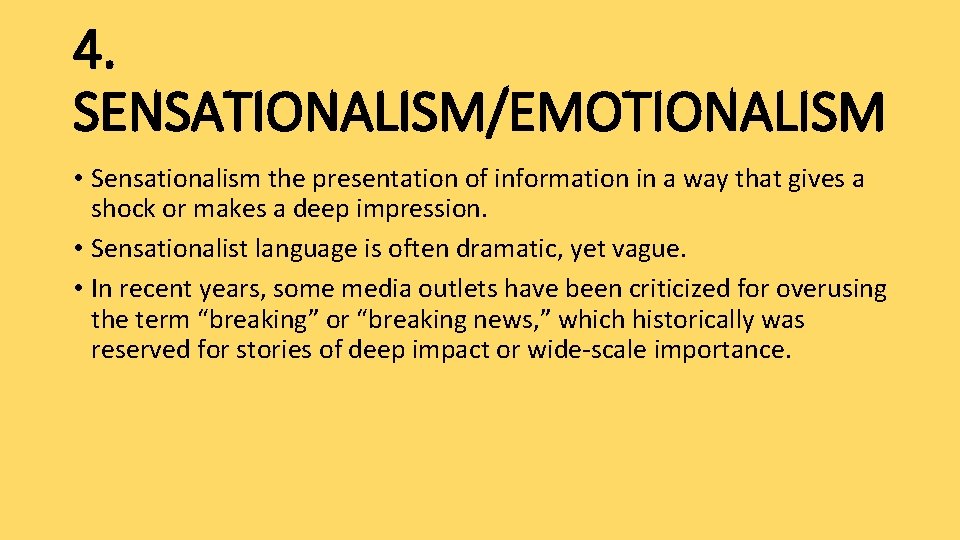 4. SENSATIONALISM/EMOTIONALISM

• Sensationalism the presentation of information in a way that gives a shock or makes a deep impression.
• Sensationalist language is often dramatic, yet vague.
• In recent years, some media outlets have been criticized for overusing the term “breaking” or “breaking news,” which historically was reserved for stories of deep impact or wide-scale importance.